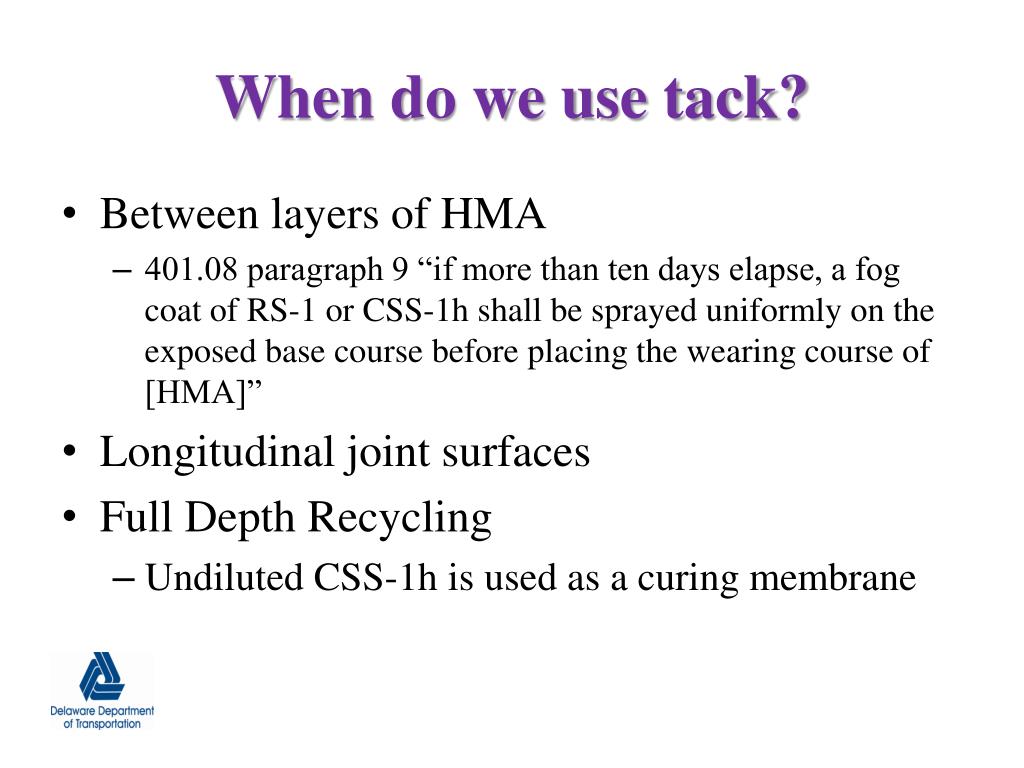 When do we use tack?

• Between layers of HMA
– 401.08 paragraph 9 “if more than ten days elapse, a fog coat of RS-1 or CSS-1h shall be sprayed uniformly on the exposed base course before placing the wearing course of [HMA]”
• Longitudinal joint surfaces
• Full Depth Recycling
– Undiluted CSS-1h is used as a curing membrane

Delaware Department of Transportation